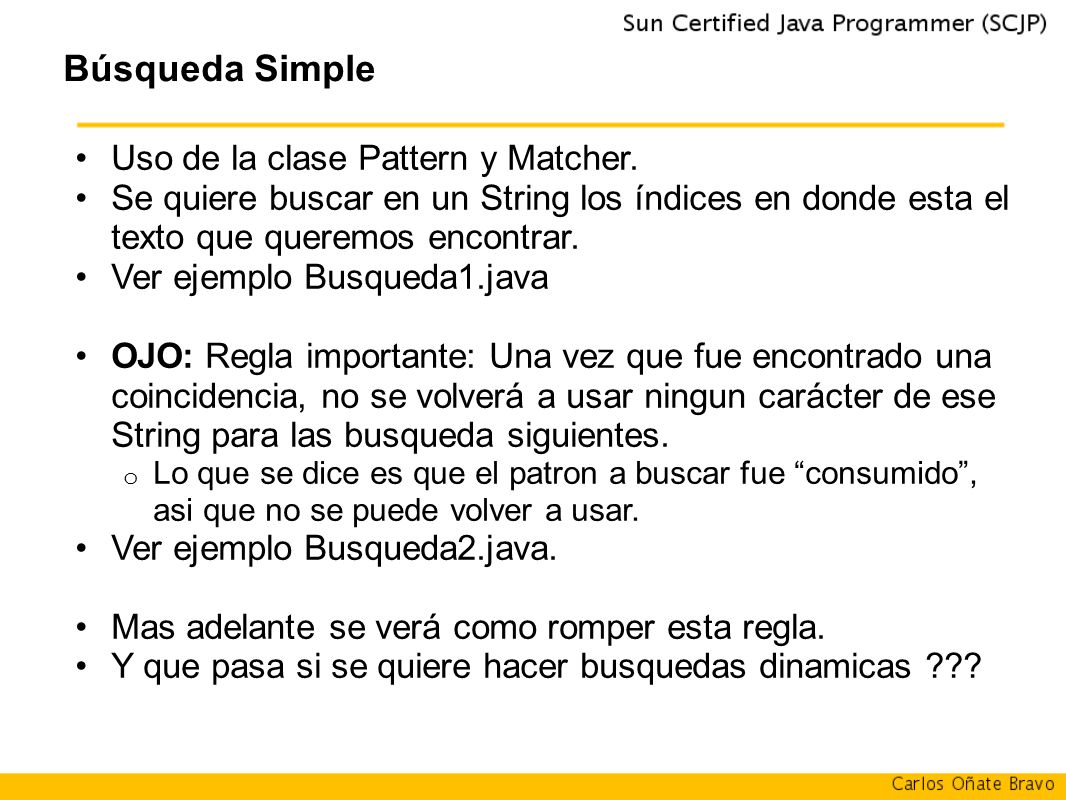 Sun Certified Java Programmer (SCJP)

Búsqueda Simple

• Uso de la clase Pattern y Matcher.
• Se quiere buscar en un String los índices en donde esta el texto que queremos encontrar.
• Ver ejemplo Busqueda1.java

• OJO: Regla importante: Una vez que fue encontrado una coincidencia, no se volverá a usar ningun carácter de ese String para las busqueda siguientes.
  o Lo que se dice es que el patron a buscar fue “consumido”, asi que no se puede volver a usar.
• Ver ejemplo Busqueda2.java.

• Mas adelante se verá como romper esta regla.
• Y que pasa si se quiere hacer busquedas dinamicas ???

Carlos Oñate Bravo